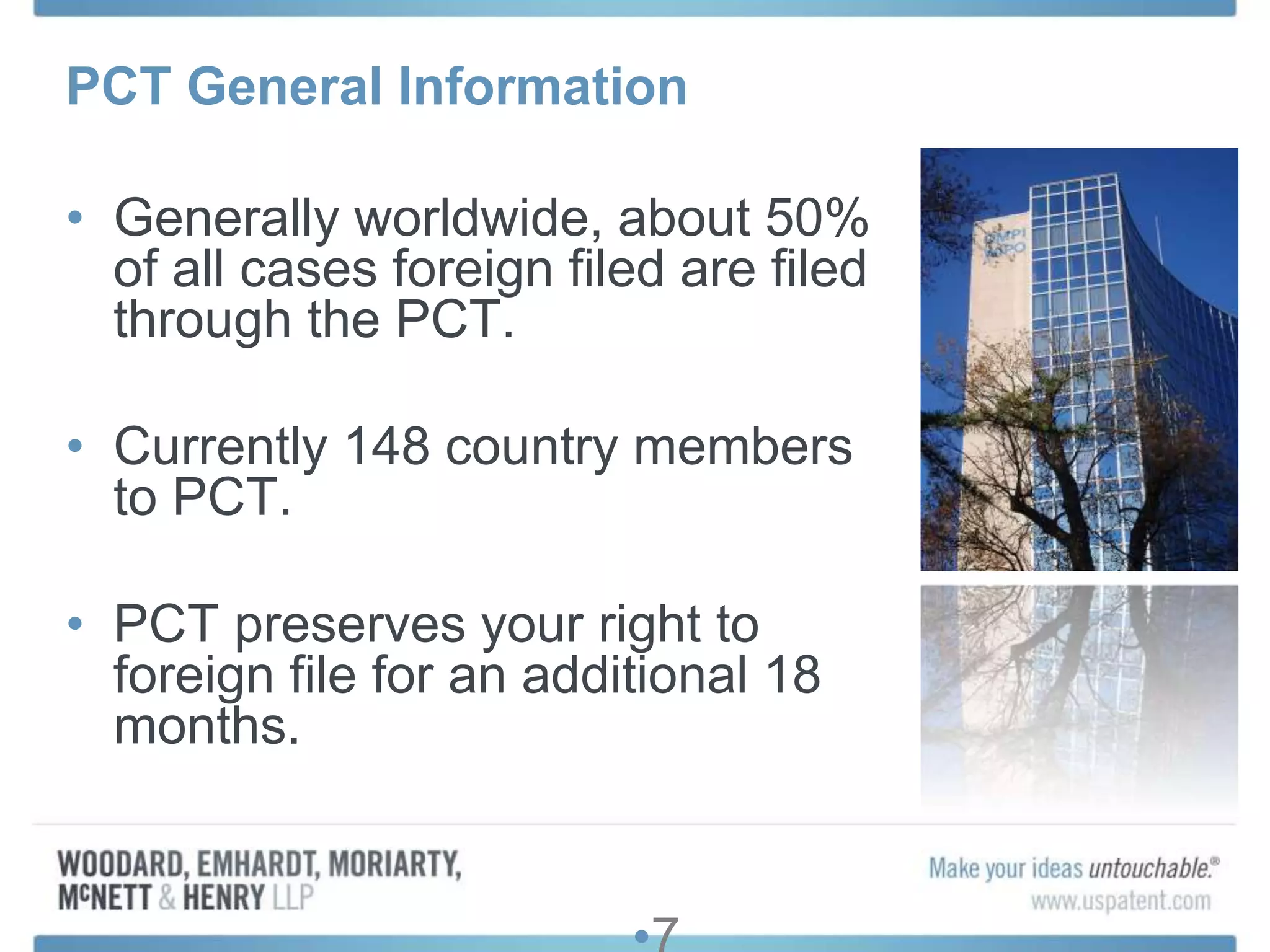 PCT General Information

• Generally worldwide, about 50% of all cases foreign filed are filed through the PCT.

• Currently 148 country members to PCT.

• PCT preserves your right to foreign file for an additional 18 months.

OMPI
WIPO

WOODARD, EMHARDT, MORIARTY, McNETT & HENRY LLP

Make your ideas untouchable.®
www.uspatent.com

•7